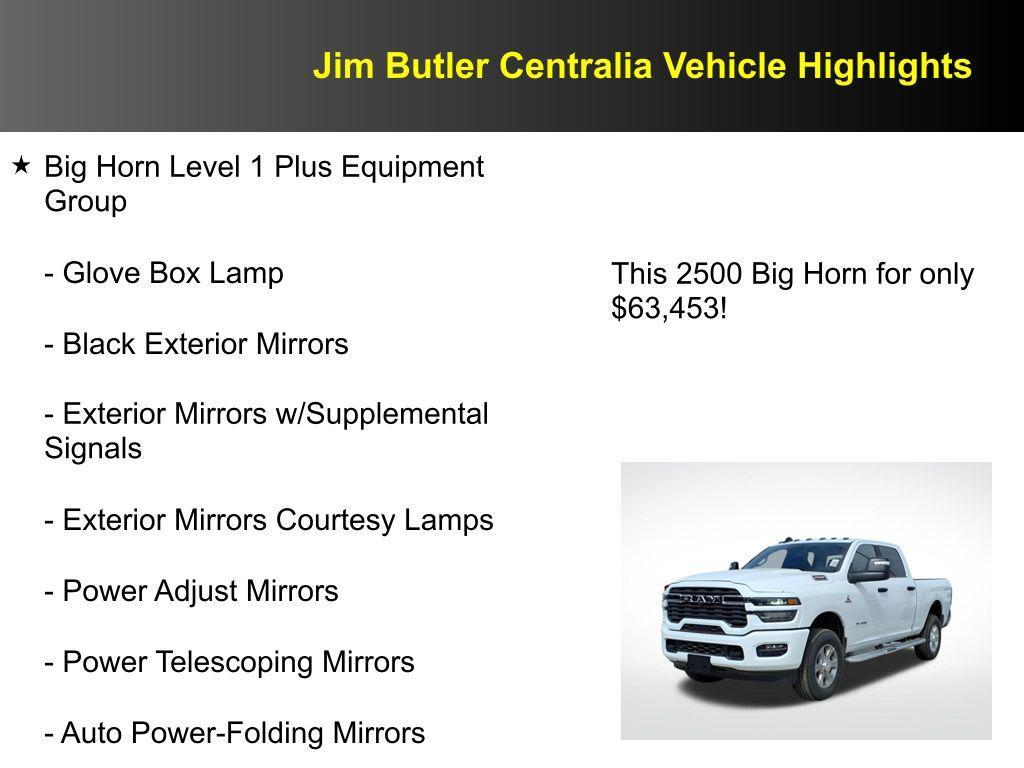 Jim Butler Centralia Vehicle Highlights

★ Big Horn Level 1 Plus Equipment Group

- Glove Box Lamp

- Black Exterior Mirrors

- Exterior Mirrors w/Supplemental Signals

- Exterior Mirrors Courtesy Lamps

- Power Adjust Mirrors

- Power Telescoping Mirrors

- Auto Power-Folding Mirrors

This 2500 Big Horn for only $63,453!

RAM